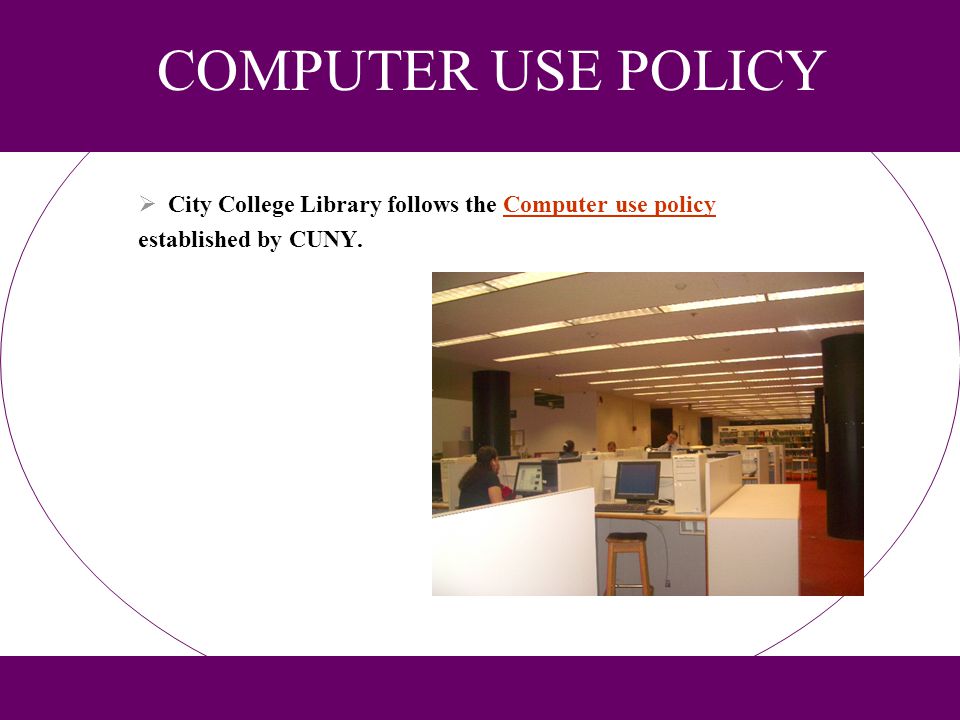 COMPUTER USE POLICY

➢ City College Library follows the Computer use policy established by CUNY.